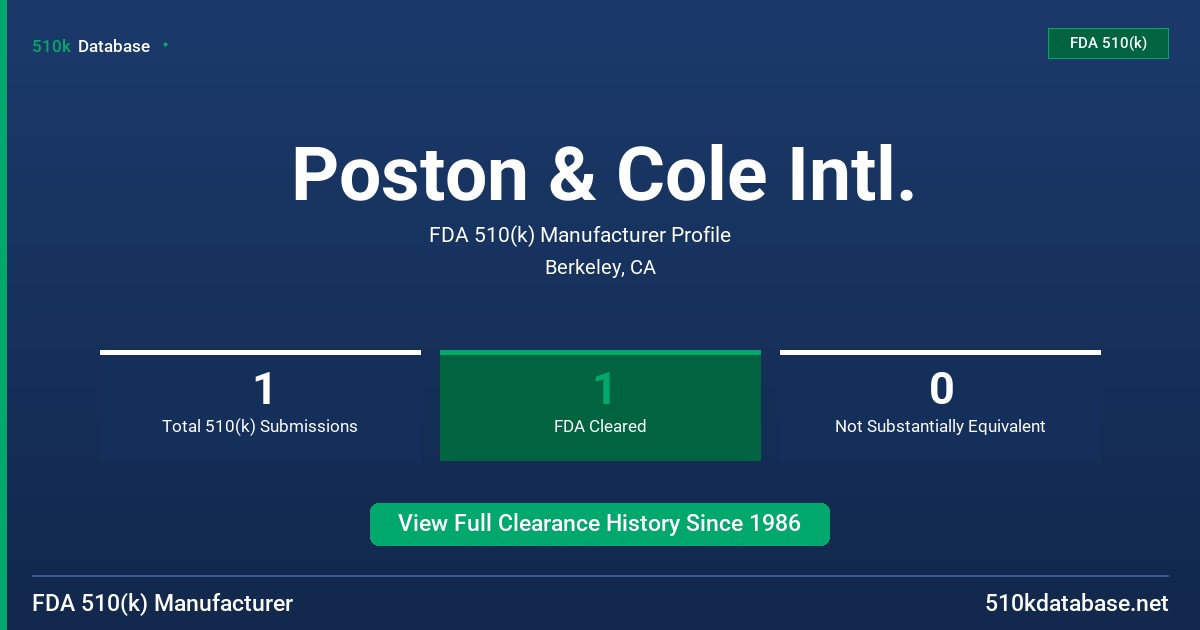 510k Database

FDA 510(k)

Poston & Cole Intl.

FDA 510(k) Manufacturer Profile

Berkeley, CA

1
Total 510(k) Submissions

1
FDA Cleared

0
Not Substantially Equivalent

View Full Clearance History Since 1986

FDA 510(k) Manufacturer

510kdatabase.net